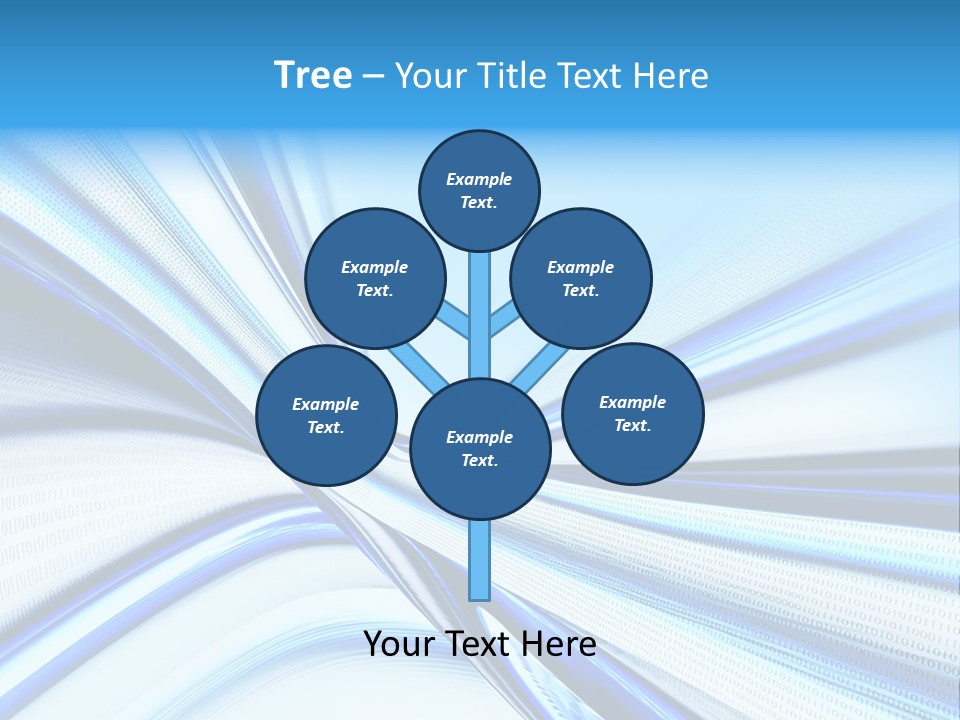 Tree – Your Title Text Here

Example Text.

Example Text.

Example Text.

Example Text.

Example Text.

Example Text.

Your Text Here